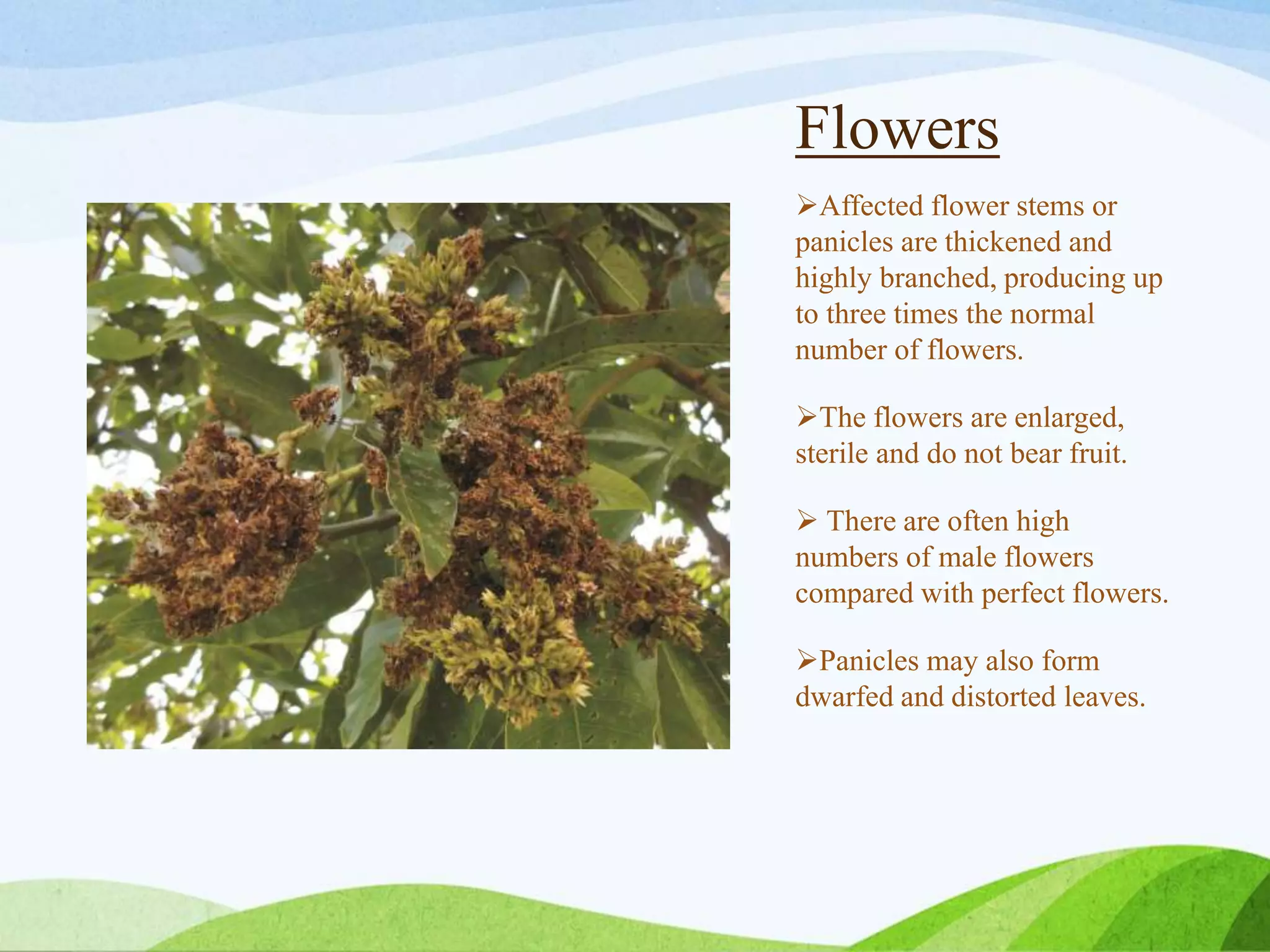 Flowers

➢Affected flower stems or panicles are thickened and highly branched, producing up to three times the normal number of flowers.

➢The flowers are enlarged, sterile and do not bear fruit.

➢ There are often high numbers of male flowers compared with perfect flowers.

➢Panicles may also form dwarfed and distorted leaves.